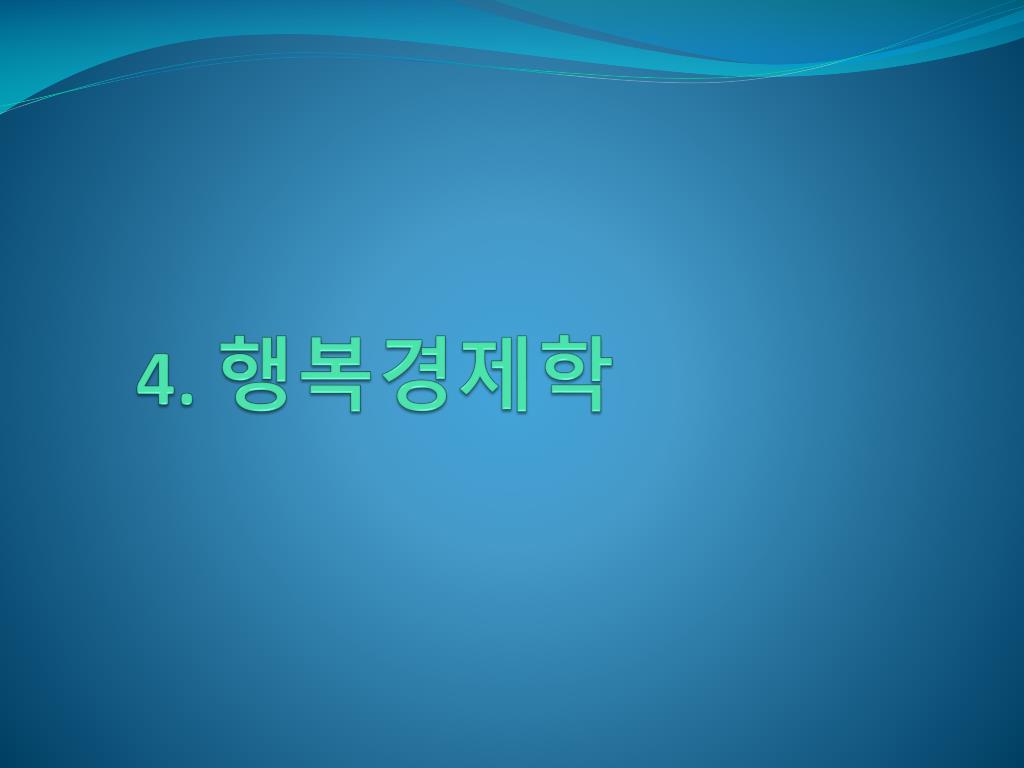 4. 행복경제학